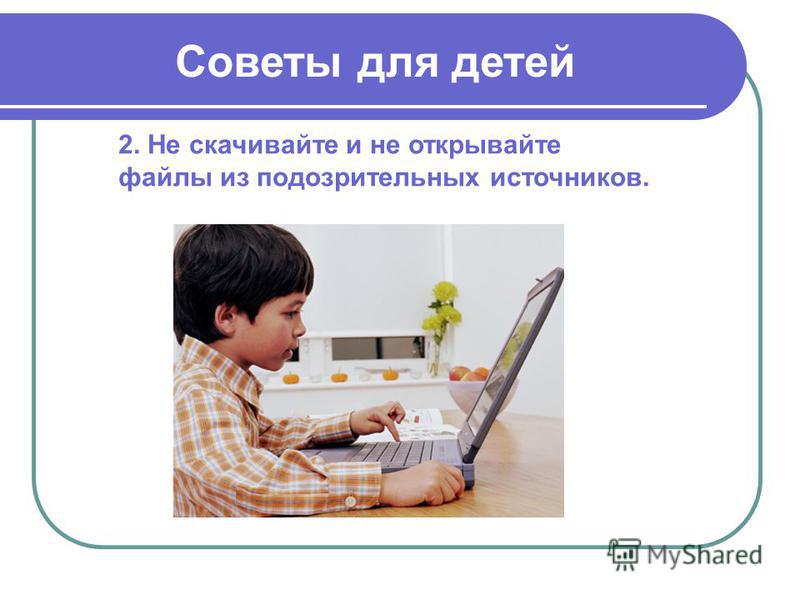 Советы для детей

2. Не скачивайте и не открывайте файлы из подозрительных источников.

MyShared